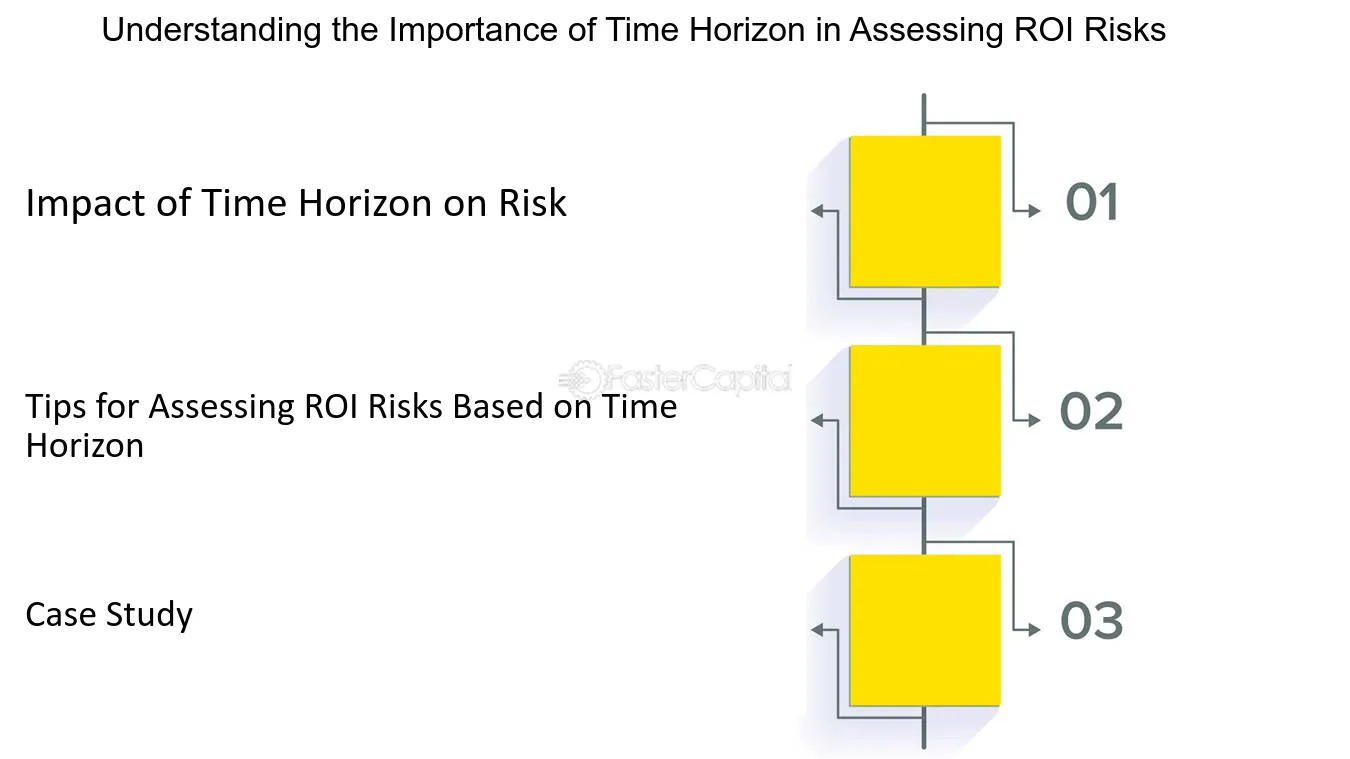 Understanding the Importance of Time Horizon in Assessing ROI Risks

Impact of Time Horizon on Risk

01

Tips for Assessing ROI Risks Based on Time Horizon

02

Case Study

03

FasterCapital